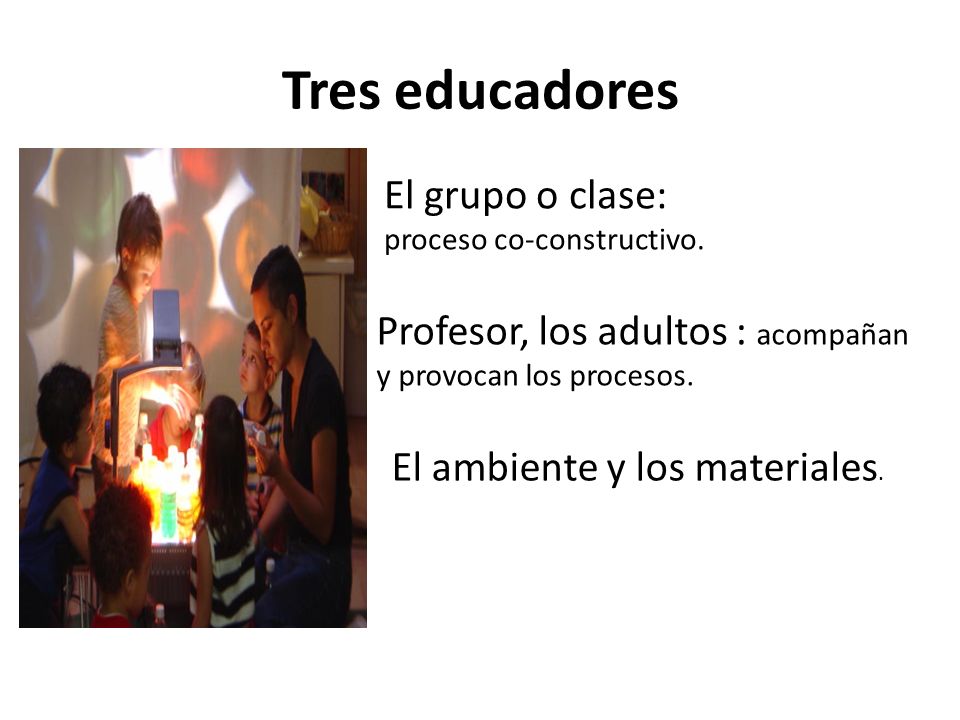 Tres educadores

El grupo o clase:
proceso co-constructivo.

Profesor, los adultos : acompañan y provocan los procesos.

El ambiente y los materiales.